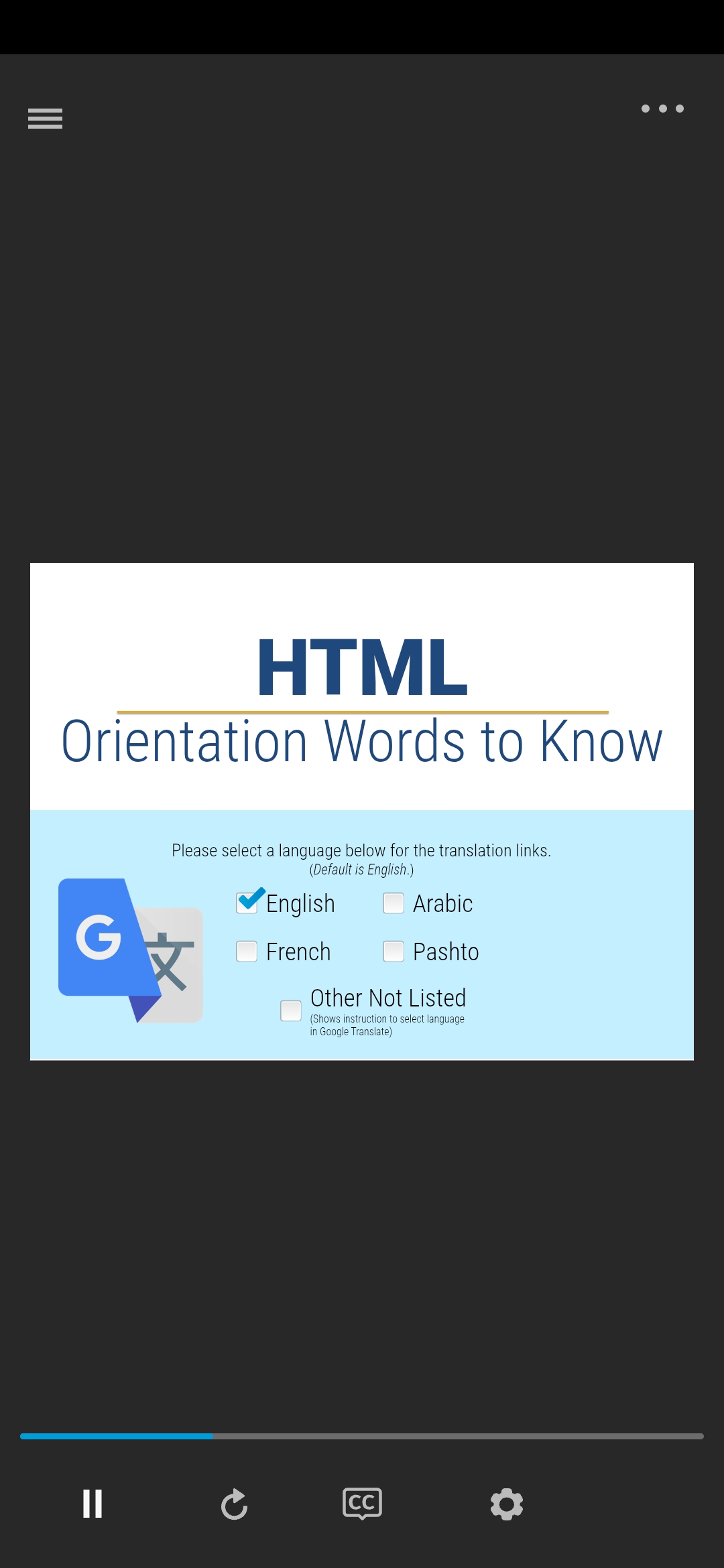 HTML
Orientation Words to Know

Please select a language below for the translation links.
(Default is English.)

G 文

English
Arabic
French
Pashto
Other Not Listed
(Shows instruction to select language in Google Translate)

CC